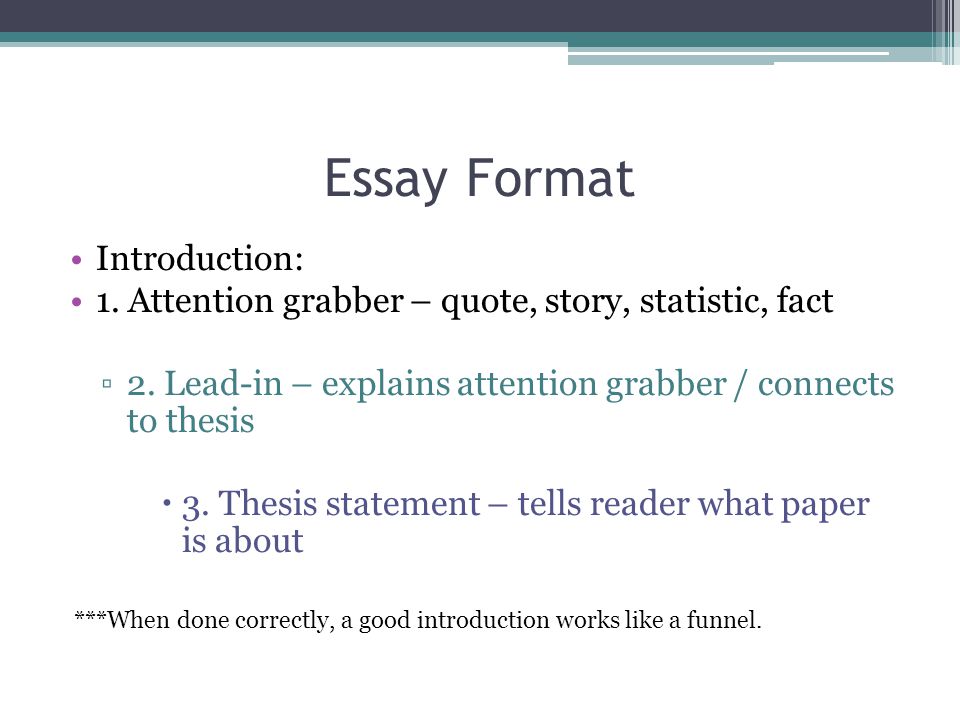 Essay Format

• Introduction:
• 1. Attention grabber – quote, story, statistic, fact

▫ 2. Lead-in – explains attention grabber / connects to thesis

• 3. Thesis statement – tells reader what paper is about

***When done correctly, a good introduction works like a funnel.